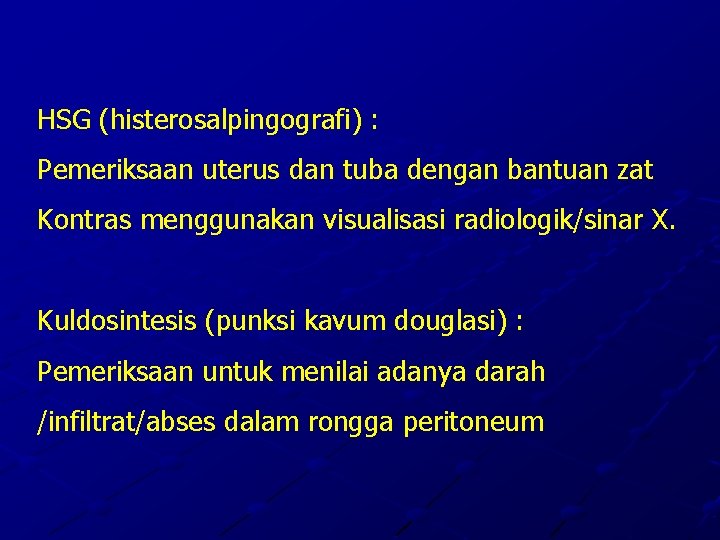 HSG (histerosalpingografi) :
Pemeriksaan uterus dan tuba dengan bantuan zat Kontras menggunakan visualisasi radiologik/sinar X.

Kuldosintesis (punksi kavum douglasi) :
Pemeriksaan untuk menilai adanya darah /infiltrat/abses dalam rongga peritoneum